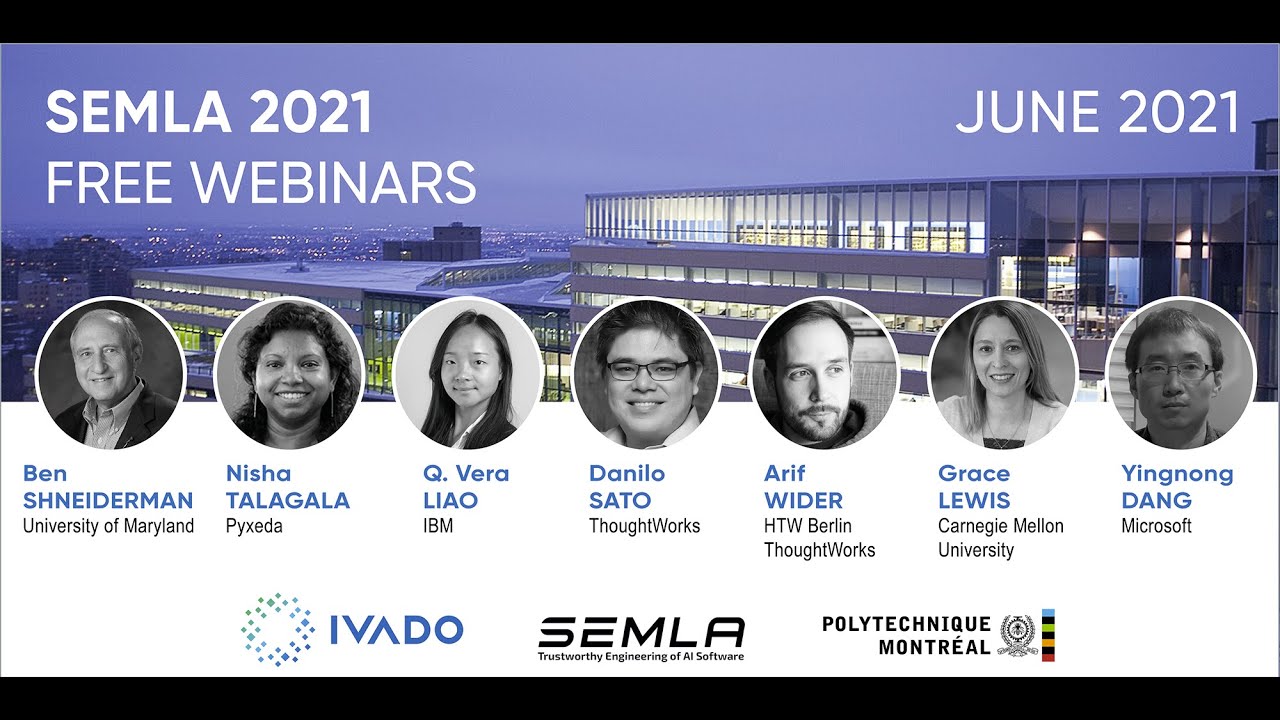 SEMLA 2021
FREE WEBINARS

JUNE 2021

Ben SHNEIDERMAN
University of Maryland

Nisha TALAGALA
Pyxeda

Q. Vera LIAO
IBM

Danilo SATO
ThoughtWorks

Arif WIDER
HTW Berlin
ThoughtWorks

Grace LEWIS
Carnegie Mellon University

Yingnong DANG
Microsoft

IVADO

SEMLA
Trustworthy Engineering of AI Software

POLYTECHNIQUE
MONTRÉAL